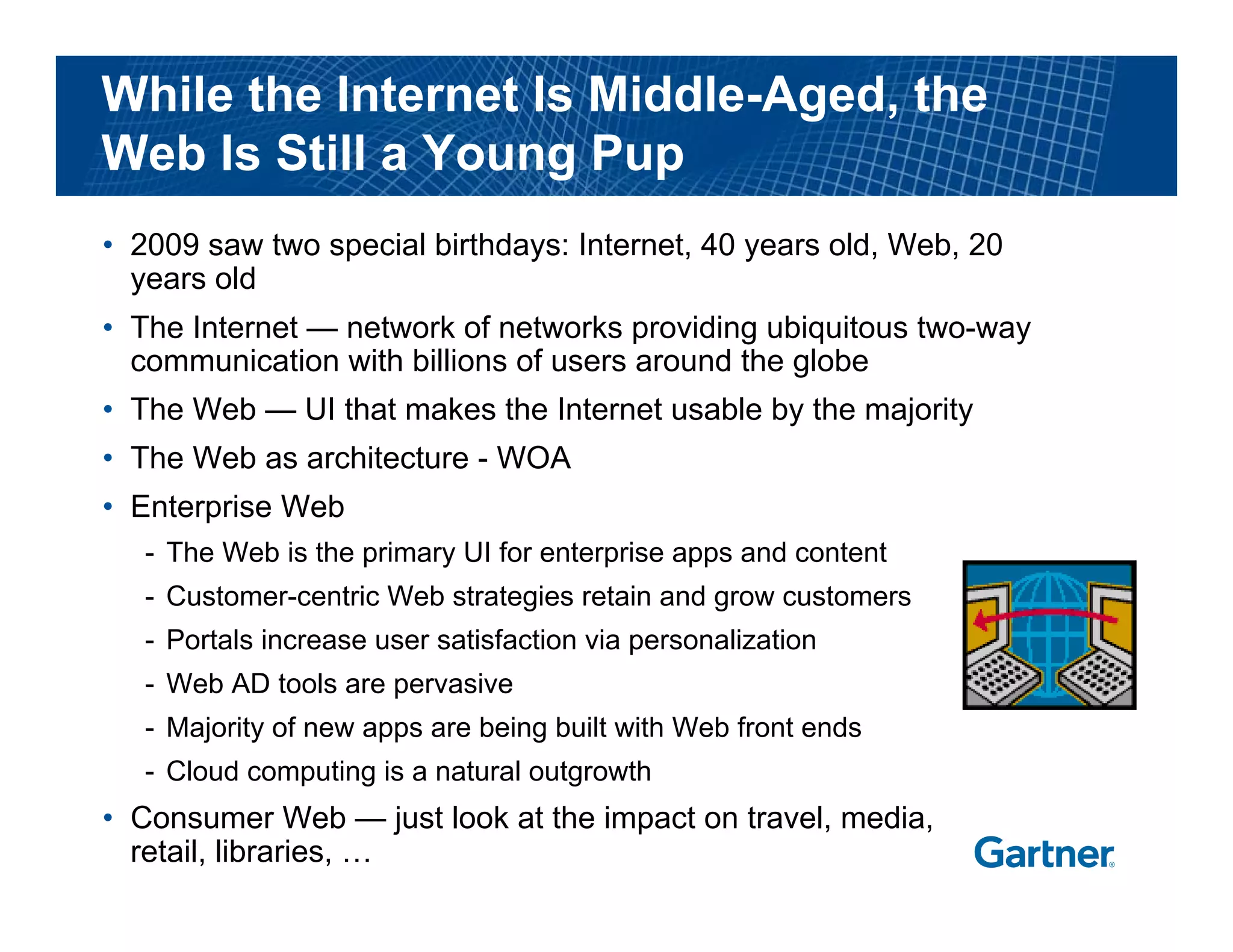 While the Internet Is Middle-Aged, the Web Is Still a Young Pup

• 2009 saw two special birthdays: Internet, 40 years old, Web, 20 years old

• The Internet — network of networks providing ubiquitous two-way communication with billions of users around the globe

• The Web — UI that makes the Internet usable by the majority

• The Web as architecture - WOA

• Enterprise Web

- The Web is the primary UI for enterprise apps and content

- Customer-centric Web strategies retain and grow customers

- Portals increase user satisfaction via personalization

- Web AD tools are pervasive

- Majority of new apps are being built with Web front ends

- Cloud computing is a natural outgrowth

• Consumer Web — just look at the impact on travel, media, retail, libraries, …

Gartner®